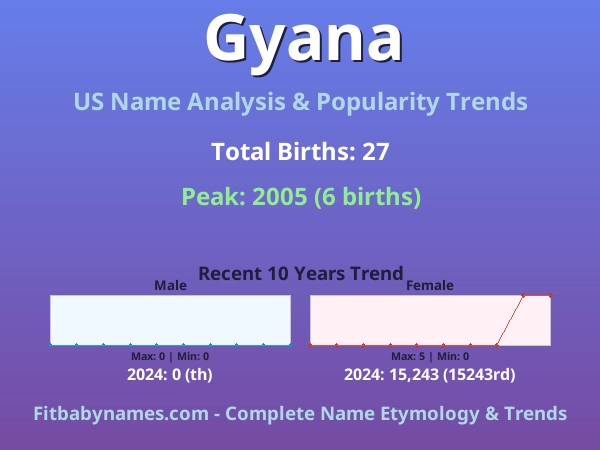 Gyana

US Name Analysis & Popularity Trends

Total Births: 27

Peak: 2005 (6 births)

Recent 10 Years Trend

Male

Max: 0 | Min: 0

2024: 0 (th)

Female

Max: 5 | Min: 0

2024: 15,243 (15243rd)

Fitbabynames.com - Complete Name Etymology & Trends